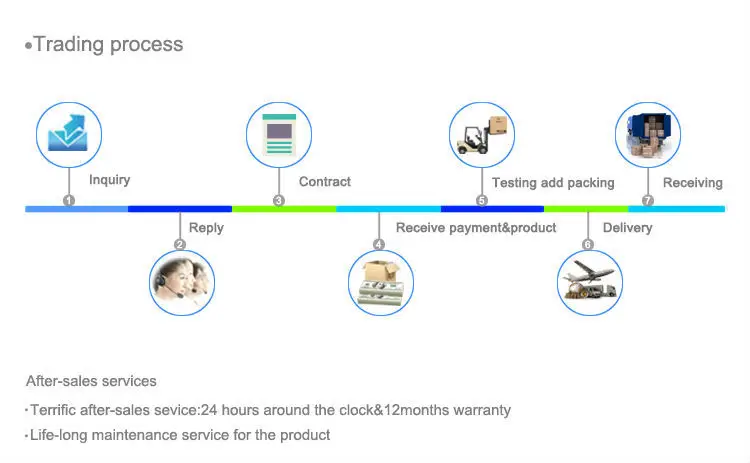 •Trading process

1 Inquiry

2 Reply

3 Contract

4 Receive payment&product

5 Testing add packing

6 Delivery

7 Receiving

After-sales services

·Terrific after-sales sevice:24 hours around the clock&12months warranty

·Life-long maintenance service for the product